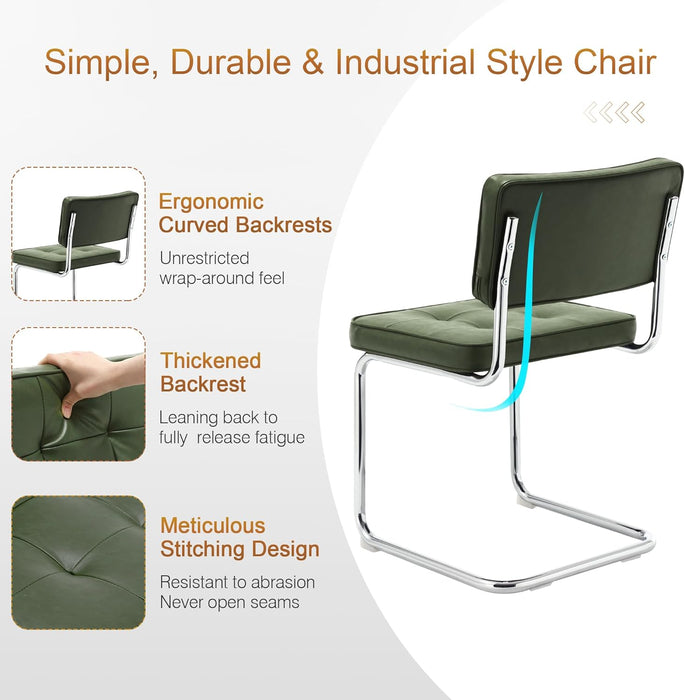 Simple, Durable & Industrial Style Chair

Ergonomic Curved Backrests

Unrestricted wrap-around feel

Thickened Backrest

Leaning back to fully release fatigue

Meticulous Stitching Design

Resistant to abrasion
Never open seams